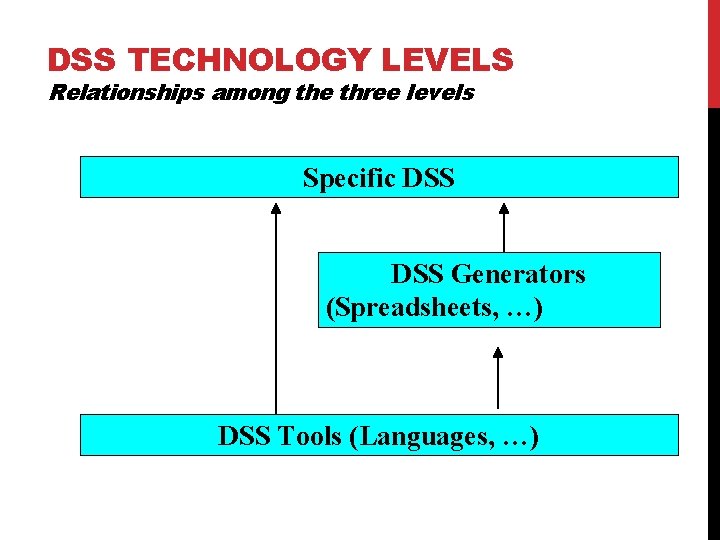 DSS TECHNOLOGY LEVELS
Relationships among the three levels

Specific DSS

DSS Generators
(Spreadsheets, …)

DSS Tools (Languages, …)